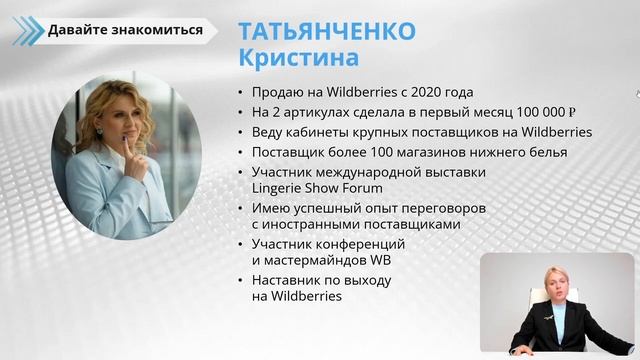 Давайте знакомиться

ТАТЬЯНЧЕНКО
Кристина

• Продаю на Wildberries с 2020 года
• На 2 артикулах сделала в первый месяц 100 000 ₽
• Веду кабинеты крупных поставщиков на Wildberries
• Поставщик более 100 магазинов нижнего белья
• Участник международной выставки Lingerie Show Forum
• Имею успешный опыт переговоров с иностранными поставщиками
• Участник конференций и мастермайндов WB
• Наставник по выходу на Wildberries